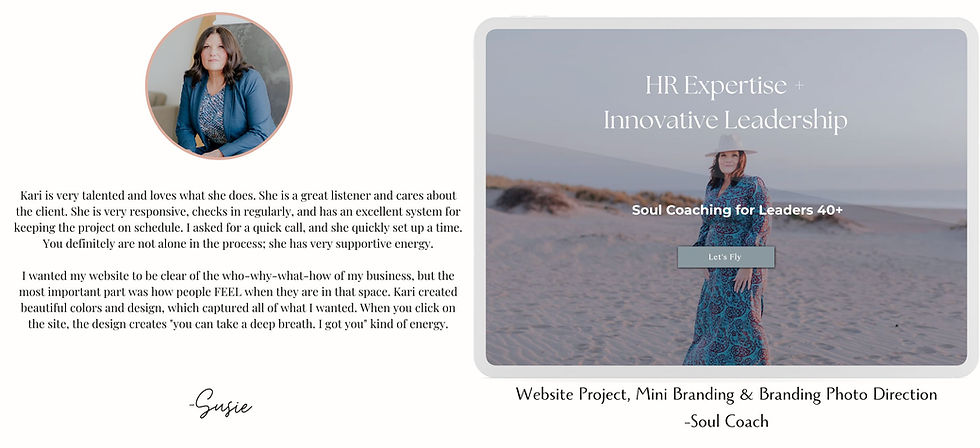 Kari is very talented and loves what she does. She is a great listener and cares about the client. She is very responsive, checks in regularly, and has an excellent system for keeping the project on schedule. I asked for a quick call, and she quickly set up a time. You definitely are not alone in the process; she has very supportive energy.

I wanted my website to be clear of the who-why-what-how of my business, but the most important part was how people FEEL when they are in that space. Kari created beautiful colors and design, which captured all of what I wanted. When you click on the site, the design creates "you can take a deep breath. I got you" kind of energy.

-Susie

HR Expertise + Innovative Leadership

Soul Coaching for Leaders 40+

Let's Fly

Website Project, Mini Branding & Branding Photo Direction
-Soul Coach